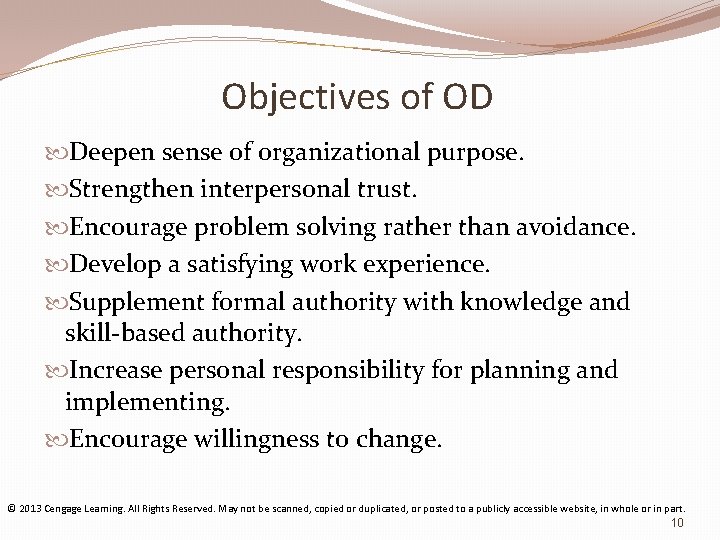 Objectives of OD

Deepen sense of organizational purpose.

Strengthen interpersonal trust.

Encourage problem solving rather than avoidance.

Develop a satisfying work experience.

Supplement formal authority with knowledge and skill-based authority.

Increase personal responsibility for planning and implementing.

Encourage willingness to change.

© 2013 Cengage Learning. All Rights Reserved. May not be scanned, copied or duplicated, or posted to a publicly accessible website, in whole or in part.

10